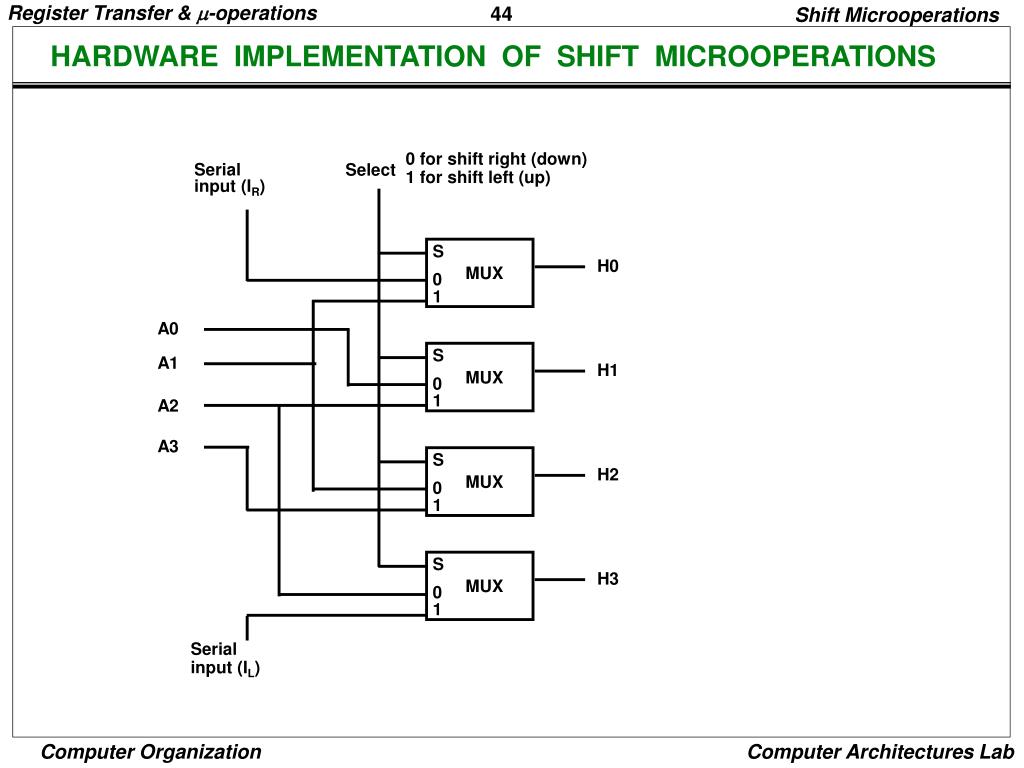 Register Transfer & $\mu$-operations
44
Shift Microoperations

HARDWARE IMPLEMENTATION OF SHIFT MICROOPERATIONS

Serial input ($I_R$)

Select

0 for shift right (down)
1 for shift left (up)

S
0
1
MUX
H0

A0
A1
A2
A3

S
0
1
MUX
H1

S
0
1
MUX
H2

S
0
1
MUX
H3

Serial input ($I_L$)

Computer Organization
Computer Architectures Lab